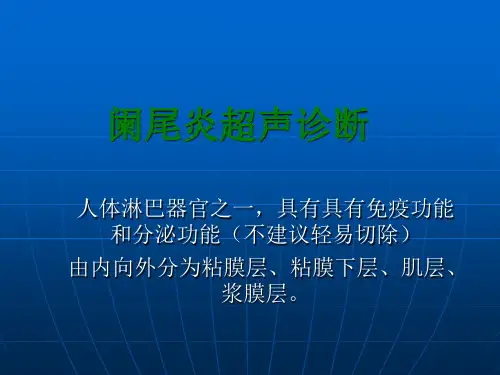 阑尾炎超声诊断

人体淋巴器官之一，具有具有免疫功能和分泌功能（不建议轻易切除）

由内向外分为粘膜层、粘膜下层、肌层、浆膜层。